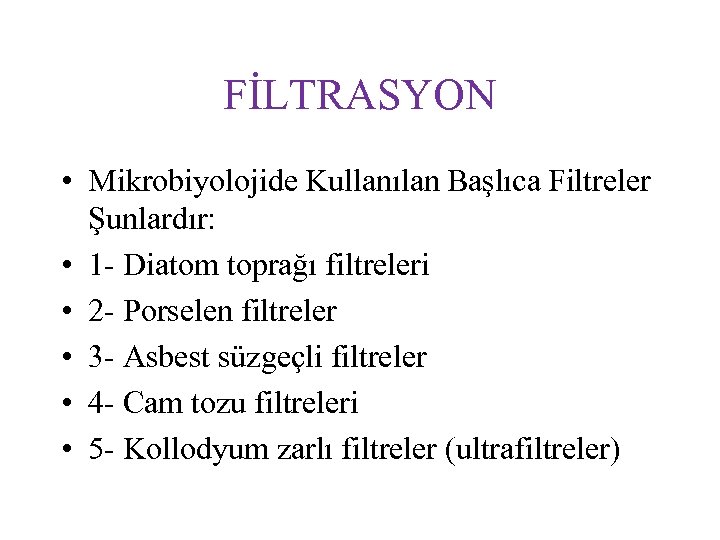 FİLTRASYON

• Mikrobiyolojide Kullanılan Başlıca Filtreler Şunlardır:
• 1- Diatom toprağı filtreleri
• 2- Porselen filtreler
• 3- Asbest süzgeçli filtreler
• 4- Cam tozu filtreleri
• 5- Kollodyum zarlı filtreler (ultrafiltreler)